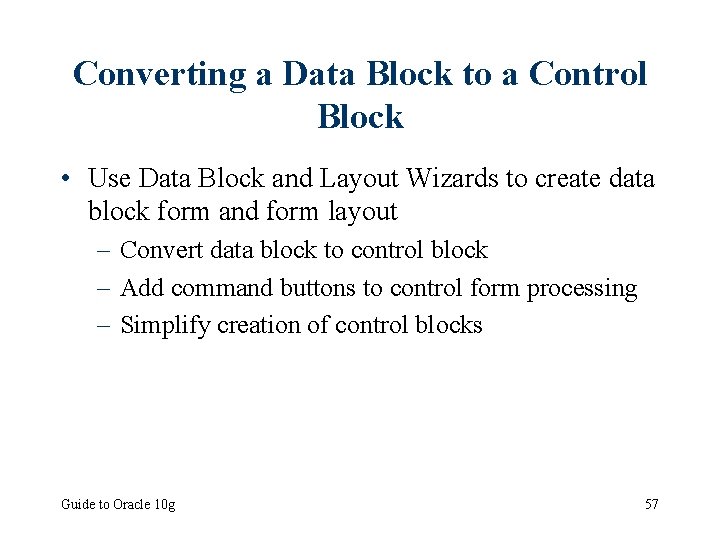 Converting a Data Block to a Control Block

• Use Data Block and Layout Wizards to create data block form and form layout

– Convert data block to control block

– Add command buttons to control form processing

– Simplify creation of control blocks

Guide to Oracle 10g

57